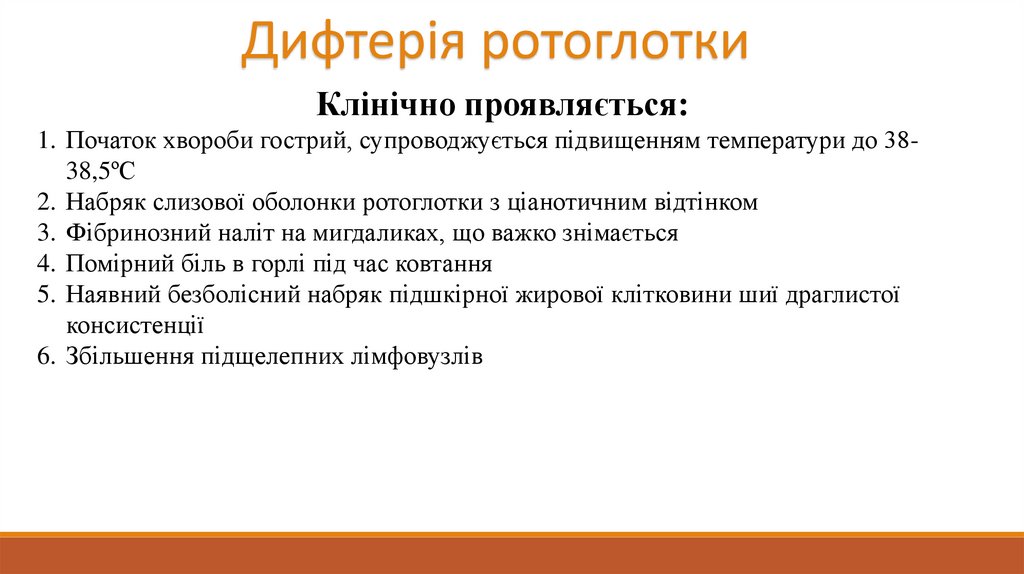 Дифтерія ротоглотки

Клінічно проявляється:

1. Початок хвороби гострий, супроводжується підвищенням температури до 38-38,5ºС
2. Набряк слизової оболонки ротоглотки з ціанотичним відтінком
3. Фібринозний наліт на мигдаликах, що важко знімається
4. Помірний біль в горлі під час ковтання
5. Наявний безболісний набряк підшкірної жирової клітковини шиї драглистої консистенції
6. Збільшення підщелепних лімфовузлів